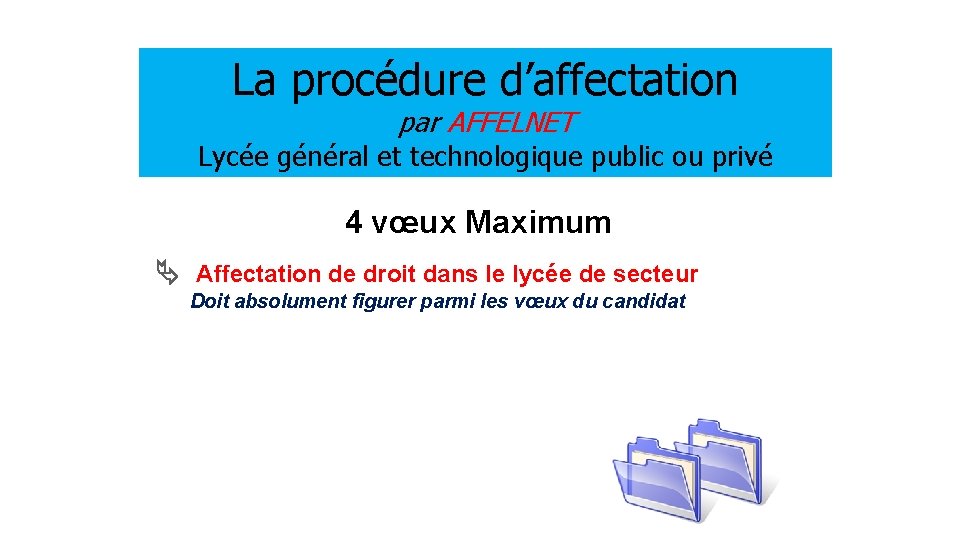 La procédure d’affectation

par AFFELNET

Lycée général et technologique public ou privé

4 vœux Maximum

Affectation de droit dans le lycée de secteur

Doit absolument figurer parmi les vœux du candidat